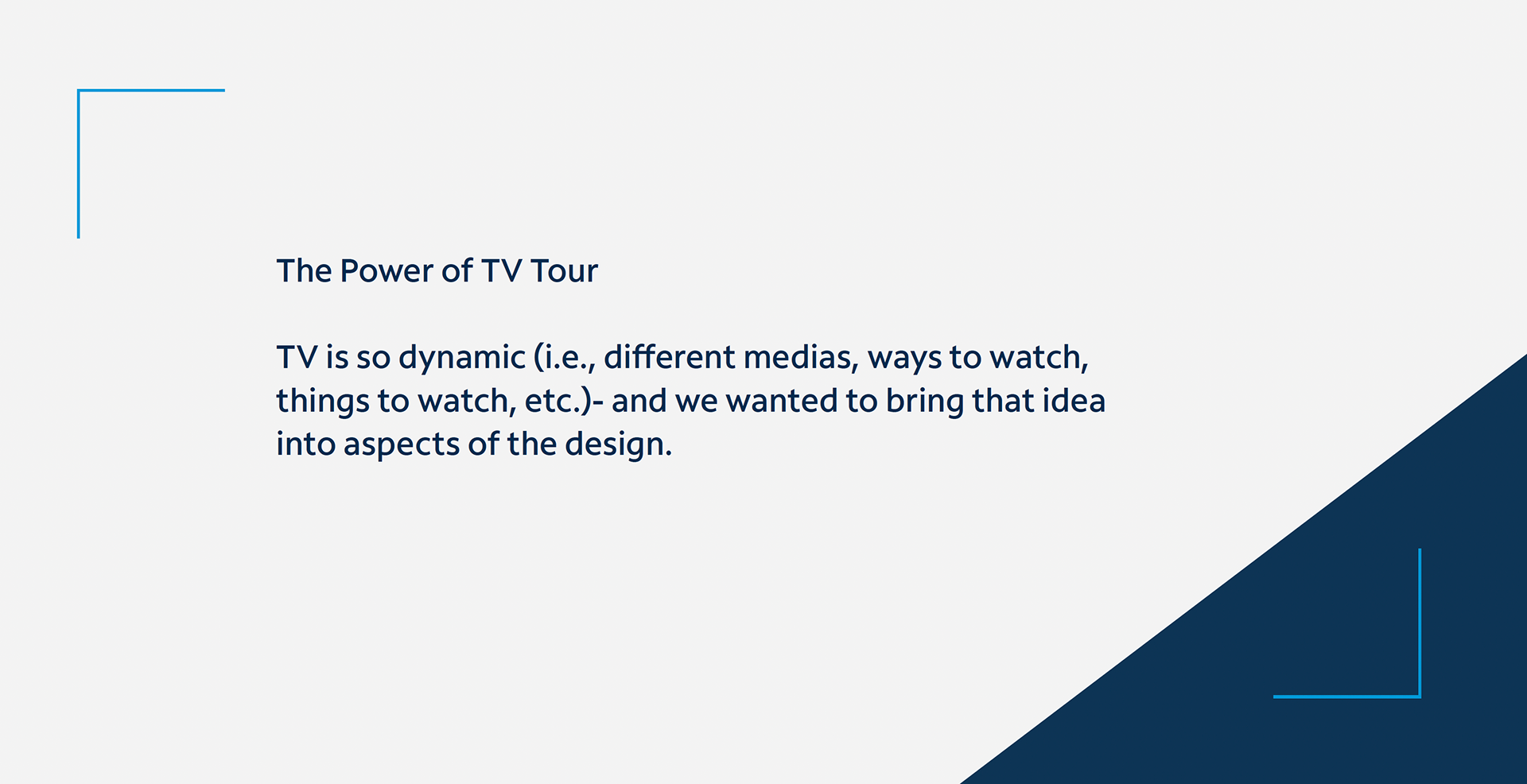 The Power of TV Tour

TV is so dynamic (i.e., different medias, ways to watch, things to watch, etc.)- and we wanted to bring that idea into aspects of the design.